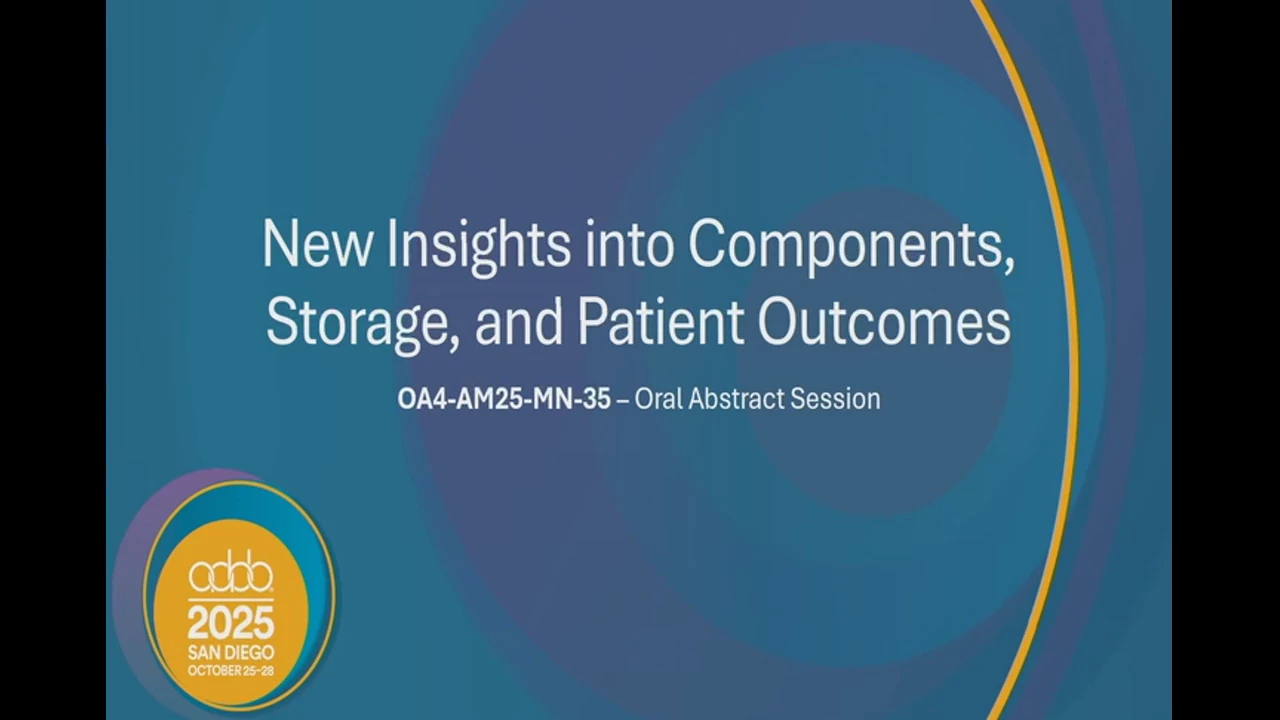 New Insights into Components, Storage, and Patient Outcomes

OA4-AM25-MN-35 – Oral Abstract Session

aabb
2025
SAN DIEGO
OCTOBER 25–28